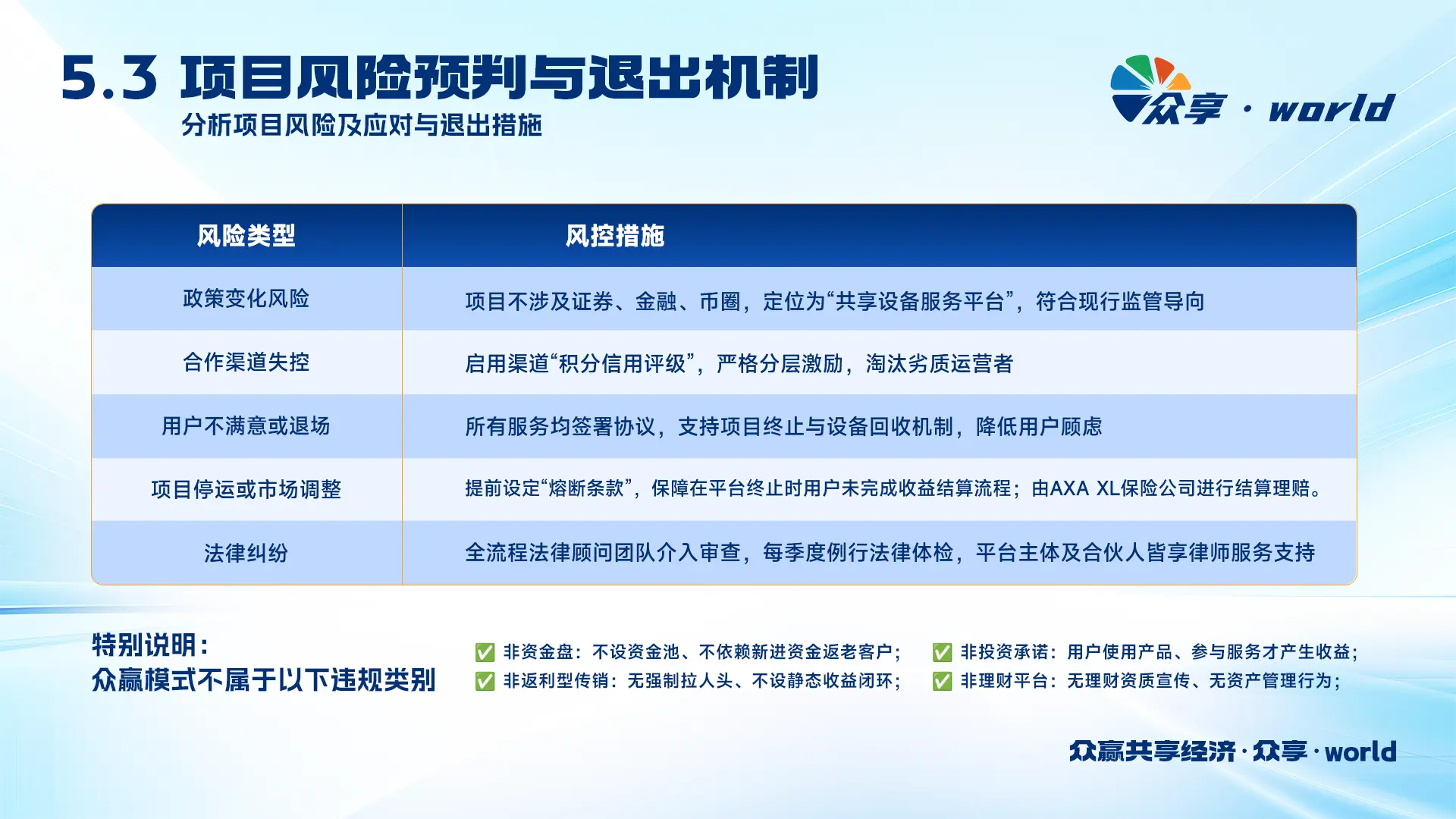 5.3 项目风险预判与退出机制
分析项目风险及应对与退出措施

众享 · world

| 风险类型 | 风控措施 |
|---|---|
| 政策变化风险 | 项目不涉及证券、金融、币圈，定位为“共享设备服务平台”，符合现行监管导向 |
| 合作渠道失控 | 启用渠道“积分信用评级”，严格分层激励，淘汰劣质运营者 |
| 用户不满意或退场 | 所有服务均签署协议，支持项目终止与设备回收机制，降低用户顾虑 |
| 项目停运或市场调整 | 提前设定“熔断条款”，保障在平台终止时用户未完成收益结算流程；由AXA XL保险公司进行结算理赔。 |
| 法律纠纷 | 全流程法律顾问团队介入审查，每季度例行法律体检，平台主体及合伙人皆享律师服务支持 |

特别说明：
众赢模式不属于以下违规类别

✅ 非资金盘：不设资金池、不依赖新进资金返老客户；
✅ 非返利型传销：无强制拉人头、不设静态收益闭环；
✅ 非投资承诺：用户使用产品、参与服务才产生收益；
✅ 非理财平台：无理财资质宣传、无资产管理行为；

众赢共享经济 · 众享 · world